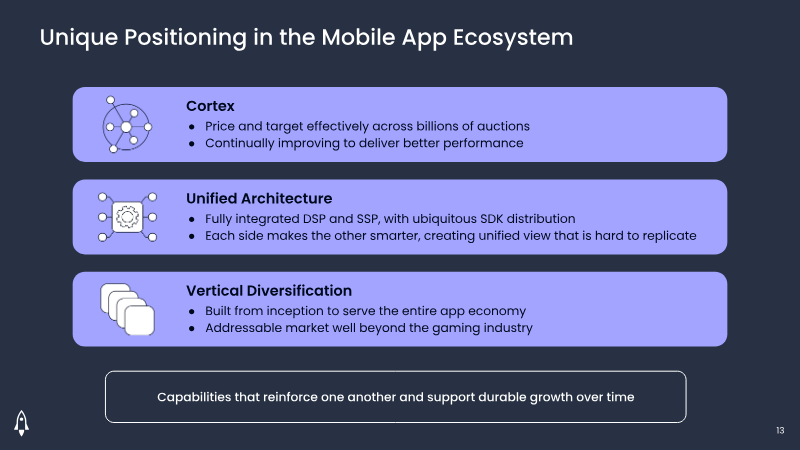 Unique Positioning in the Mobile App Ecosystem

Cortex
● Price and target effectively across billions of auctions
● Continually improving to deliver better performance

Unified Architecture
● Fully integrated DSP and SSP, with ubiquitous SDK distribution
● Each side makes the other smarter, creating unified view that is hard to replicate

Vertical Diversification
● Built from inception to serve the entire app economy
● Addressable market well beyond the gaming industry

Capabilities that reinforce one another and support durable growth over time

13